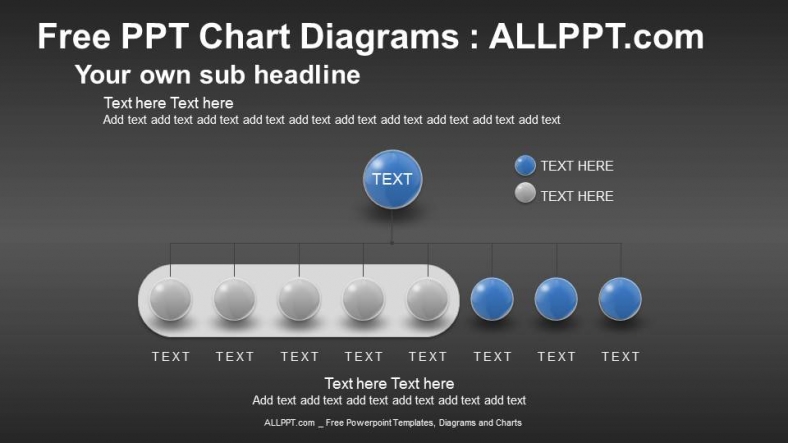 Free PPT Chart Diagrams : ALLPPT.com

Your own sub headline

Text here Text here
Add text add text add text add text add text add text add text add text add text add text

TEXT

TEXT HERE

TEXT HERE

TEXT TEXT TEXT TEXT TEXT TEXT TEXT TEXT

Text here Text here
Add text add text add text add text add text add text

ALLPPT.com _ Free Powerpoint Templates, Diagrams and Charts